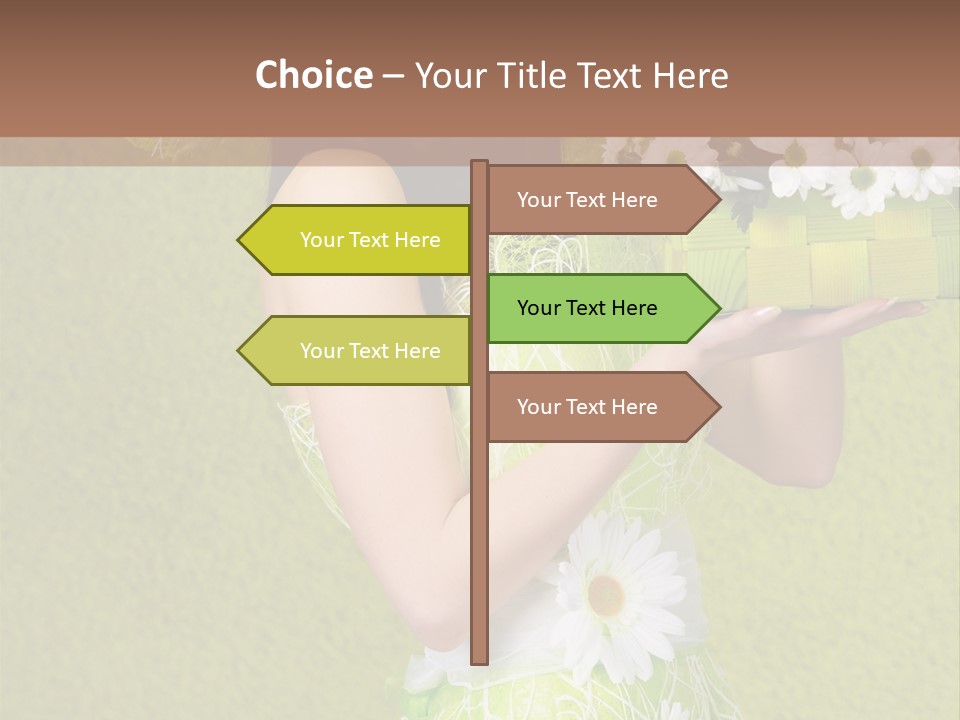 Choice – Your Title Text Here

Your Text Here

Your Text Here

Your Text Here

Your Text Here

Your Text Here